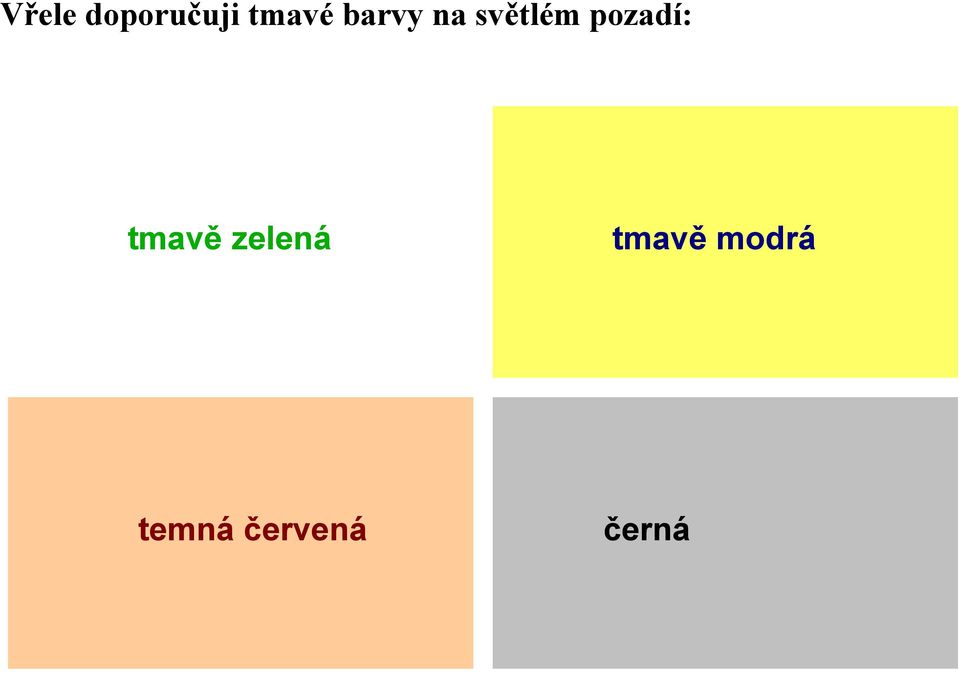 Vřele doporučuji tmavé barvy na světlém pozadí:

tmavě zelená

tmavě modrá

temná červená

černá